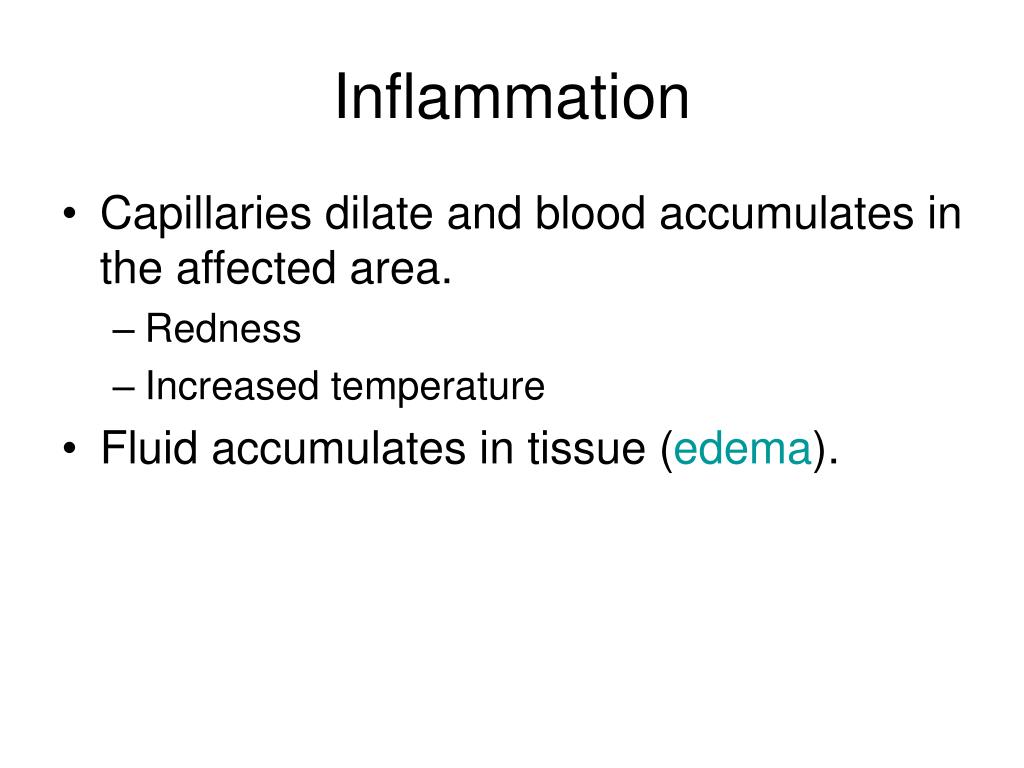 Inflammation

• Capillaries dilate and blood accumulates in the affected area.
  – Redness
  – Increased temperature
• Fluid accumulates in tissue (edema).